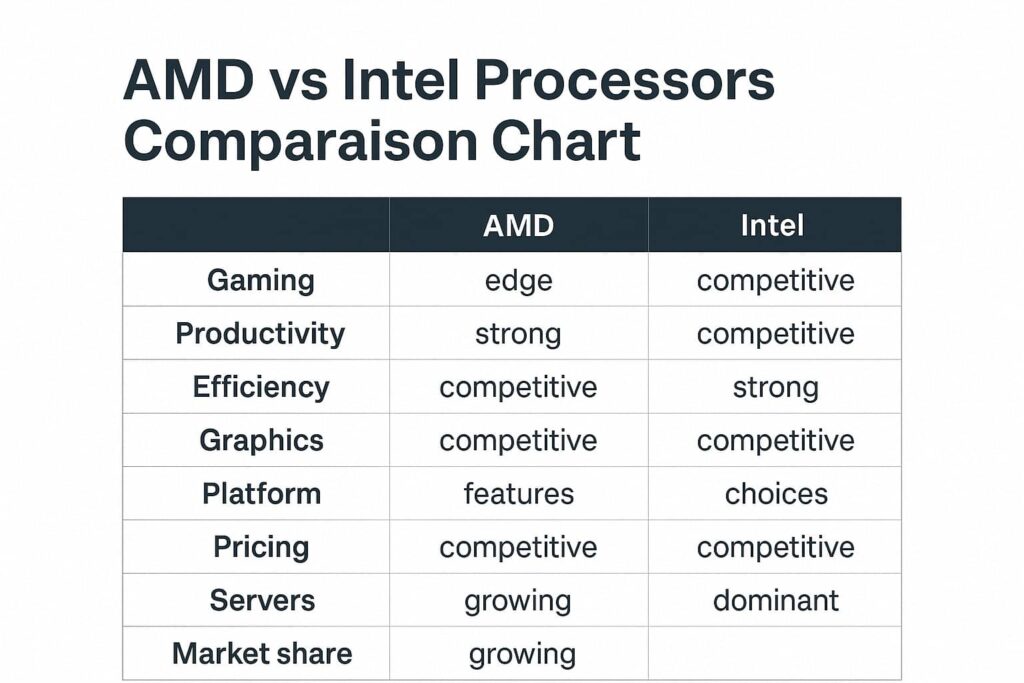 AMD vs Intel Processors Comparaison Chart

| | AMD | Intel |
|---|---|---|
| Gaming | edge | competitive |
| Productivity | strong | competitive |
| Efficiency | competitive | strong |
| Graphics | competitive | competitive |
| Platform | features | choices |
| Pricing | competitive | competitive |
| Servers | growing | dominant |
| Market share | growing | |